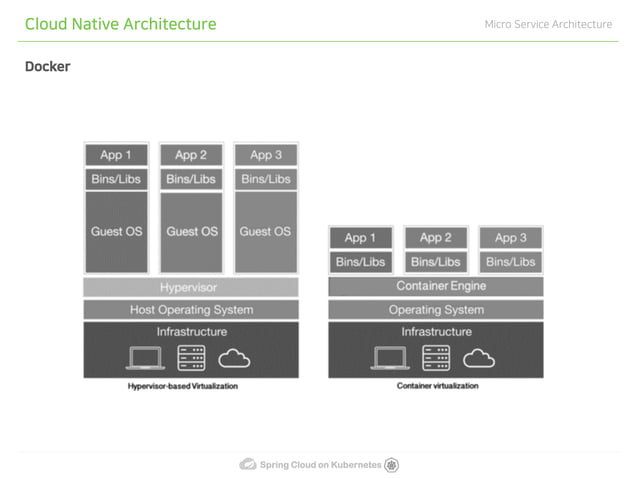 Cloud Native Architecture

Micro Service Architecture

Docker

App 1
Bins/Libs
Guest OS

App 2
Bins/Libs
Guest OS

App 3
Bins/Libs
Guest OS

Hypervisor
Host Operating System
Infrastructure

Hypervisor-based Virtualization

App 1
Bins/Libs

App 2
Bins/Libs

App 3
Bins/Libs

Container Engine
Operating System
Infrastructure

Container virtualization

Spring Cloud on Kubernetes